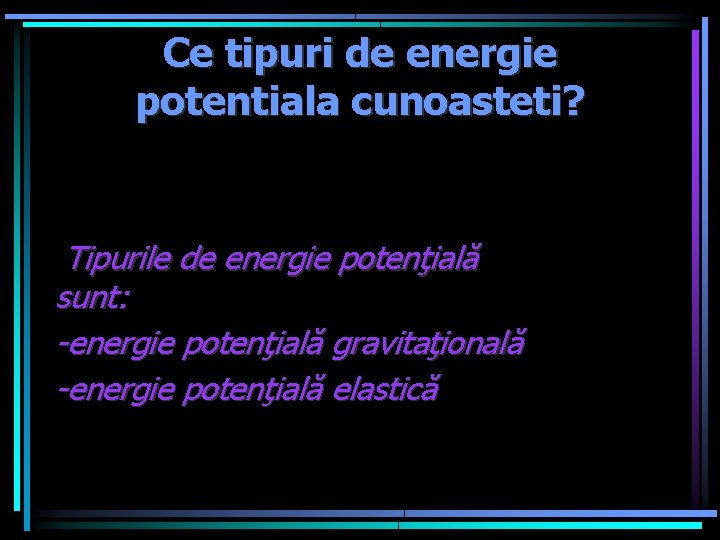 Ce tipuri de energie potentiala cunoasteti?

Tipurile de energie potenţială sunt:
-energie potenţială gravitaţională
-energie potenţială elastică